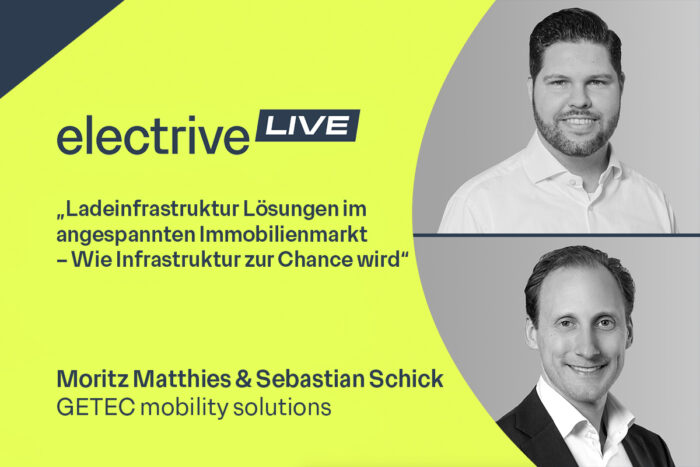 electrive LIVE

„Ladeinfrastruktur Lösungen im angespannten Immobilienmarkt – Wie Infrastruktur zur Chance wird“

Moritz Matthies & Sebastian Schick
GETEC mobility solutions